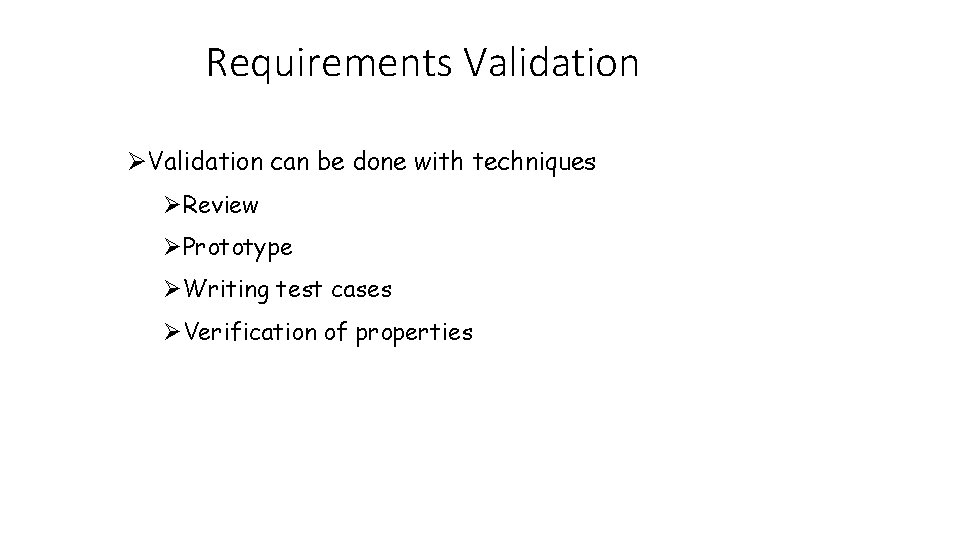 Requirements Validation

➢Validation can be done with techniques

➢Review

➢Prototype

➢Writing test cases

➢Verification of properties